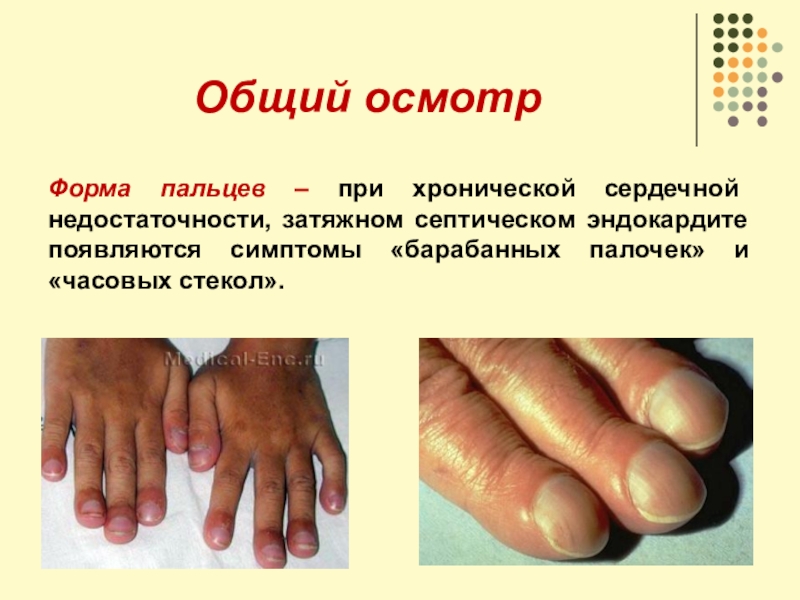 Общий осмотр

Форма пальцев – при хронической сердечной недостаточности, затяжном септическом эндокардите появляются симптомы «барабанных палочек» и «часовых стекол».

Medical-Enc.ru